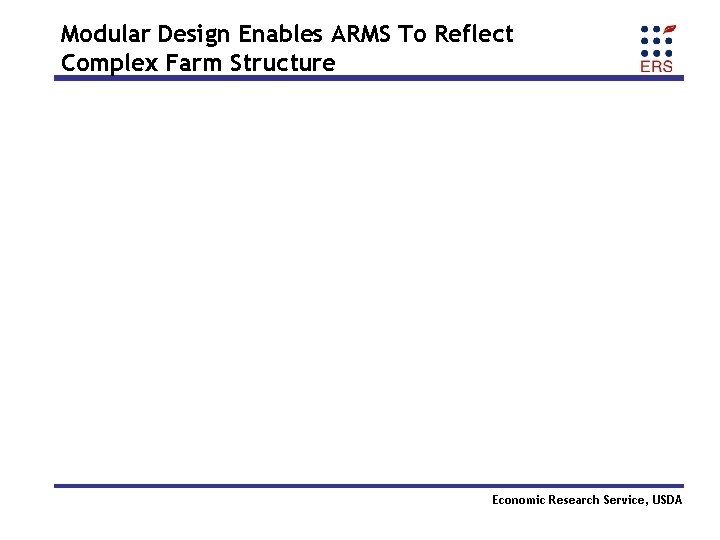 Modular Design Enables ARMS To Reflect Complex Farm Structure

ERS

Economic Research Service, USDA